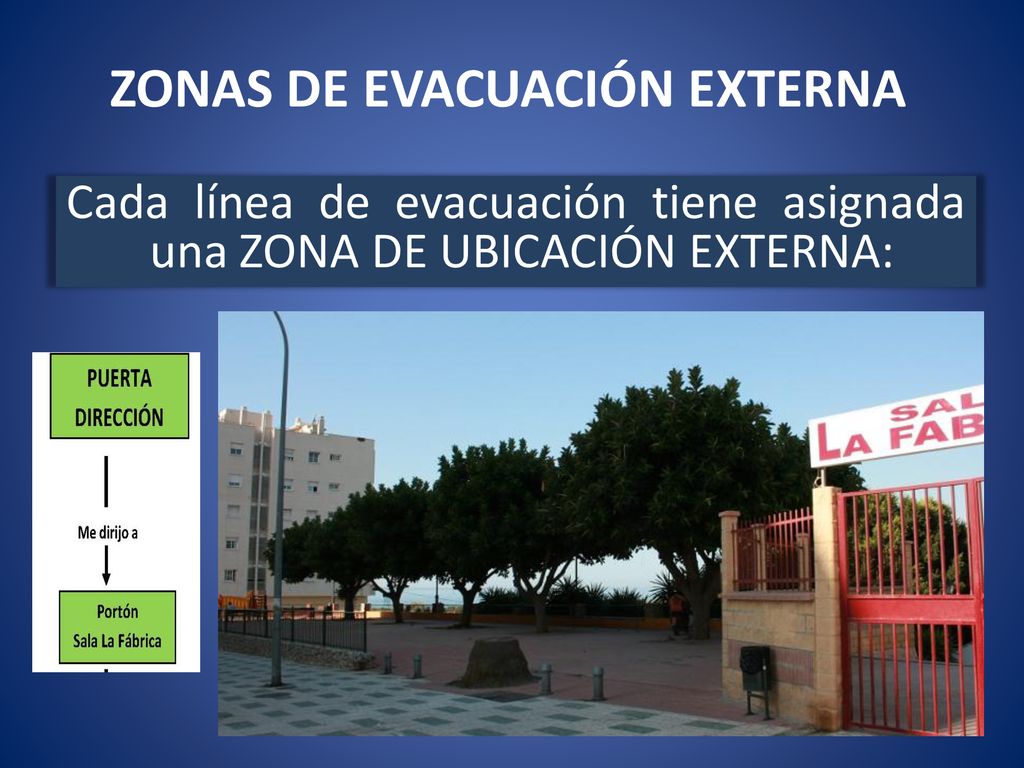 ZONAS DE EVACUACIÓN EXTERNA

Cada línea de evacuación tiene asignada una ZONA DE UBICACIÓN EXTERNA:

PUERTA DIRECCIÓN

Me dirijo a

Portón Sala La Fábrica

SAL
LA FAB